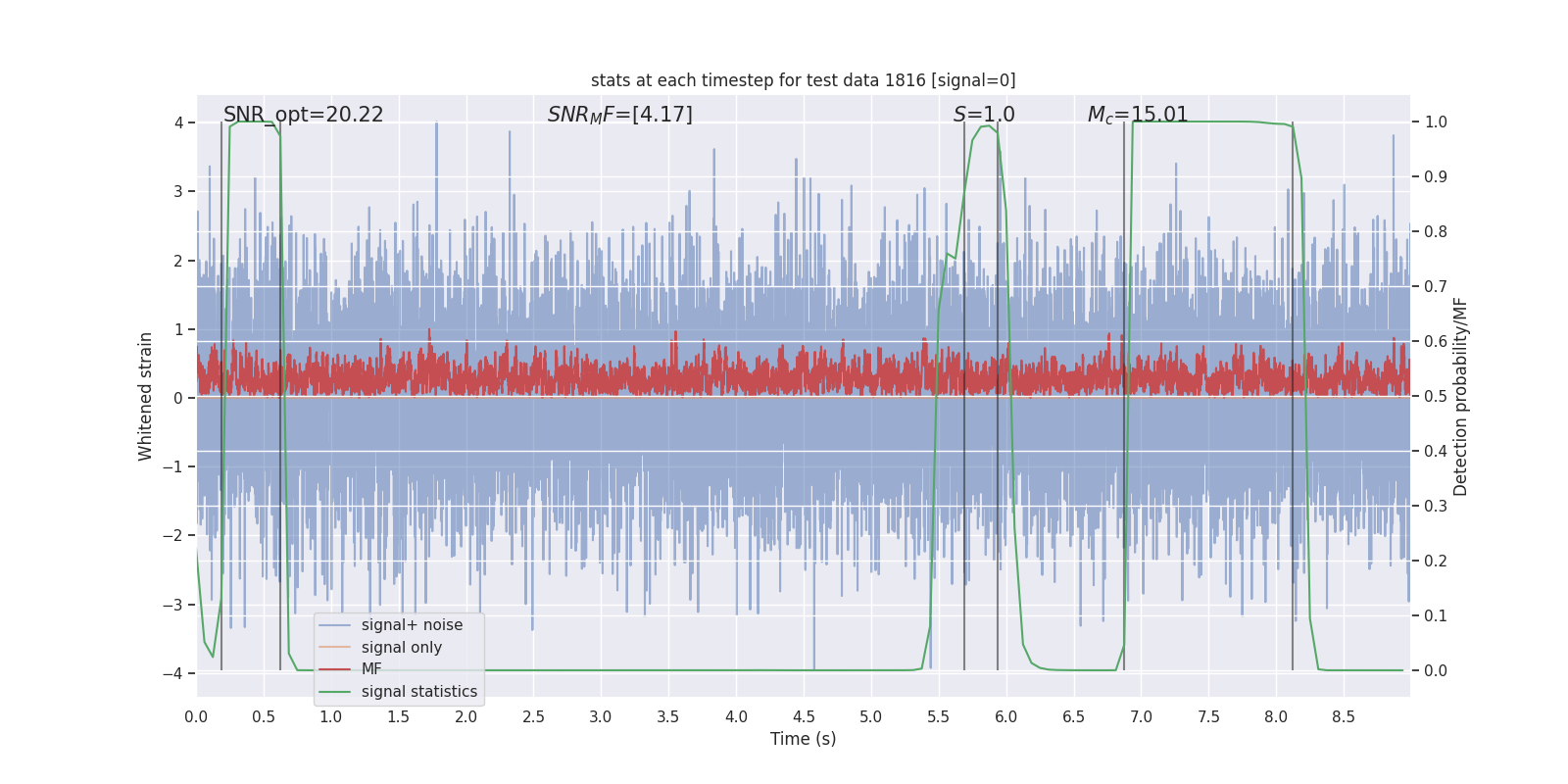 stats at each timestep for test data 1816 [signal=0]

SNR_opt=20.22

$SNR_MF$=[4.17]

$S$=1.0

$M_c$=15.01

Whitened strain

4
3
2
1
0
−1
−2
−3
−4

Detection probability/MF

1.0
0.9
0.8
0.7
0.6
0.5
0.4
0.3
0.2
0.1
0.0

signal+ noise
signal only
MF
signal statistics

0.0 0.5 1.0 1.5 2.0 2.5 3.0 3.5 4.0 4.5 5.0 5.5 6.0 6.5 7.0 7.5 8.0 8.5

Time (s)